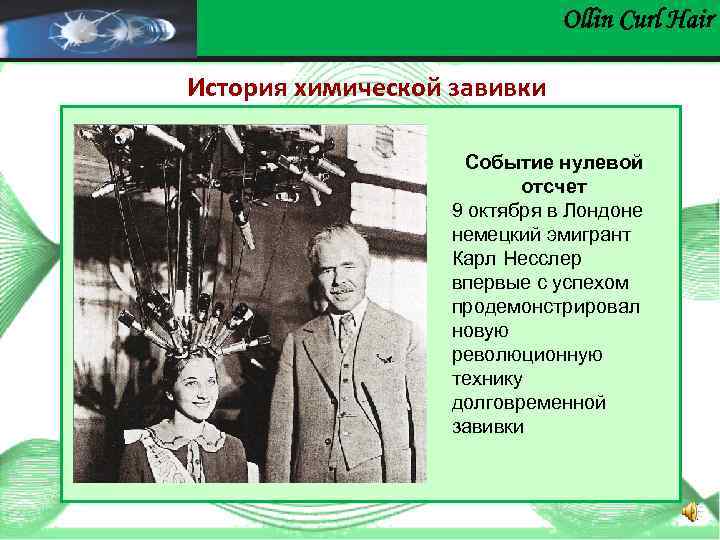 Ollin Curl Hair

История химической завивки

Событие нулевой отсчет

9 октября в Лондоне немецкий эмигрант Карл Несслер впервые с успехом продемонстрировал новую революционную технику долговременной завивки